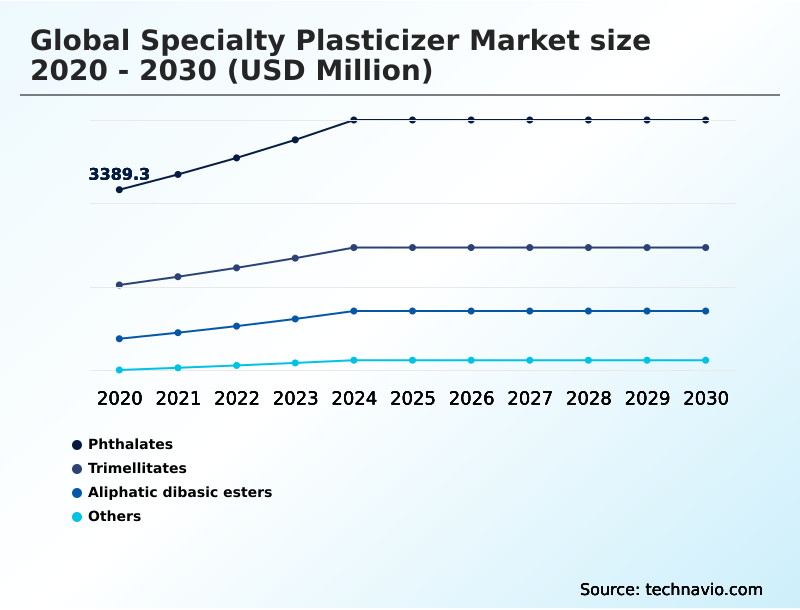 Global Specialty Plasticizer Market size 2020 - 2030 (USD Million)

3389.3

2020 2021 2022 2023 2024 2025 2026 2027 2028 2029 2030

Phthalates
Trimellitates
Aliphatic dibasic esters
Others

Source: technavio.com